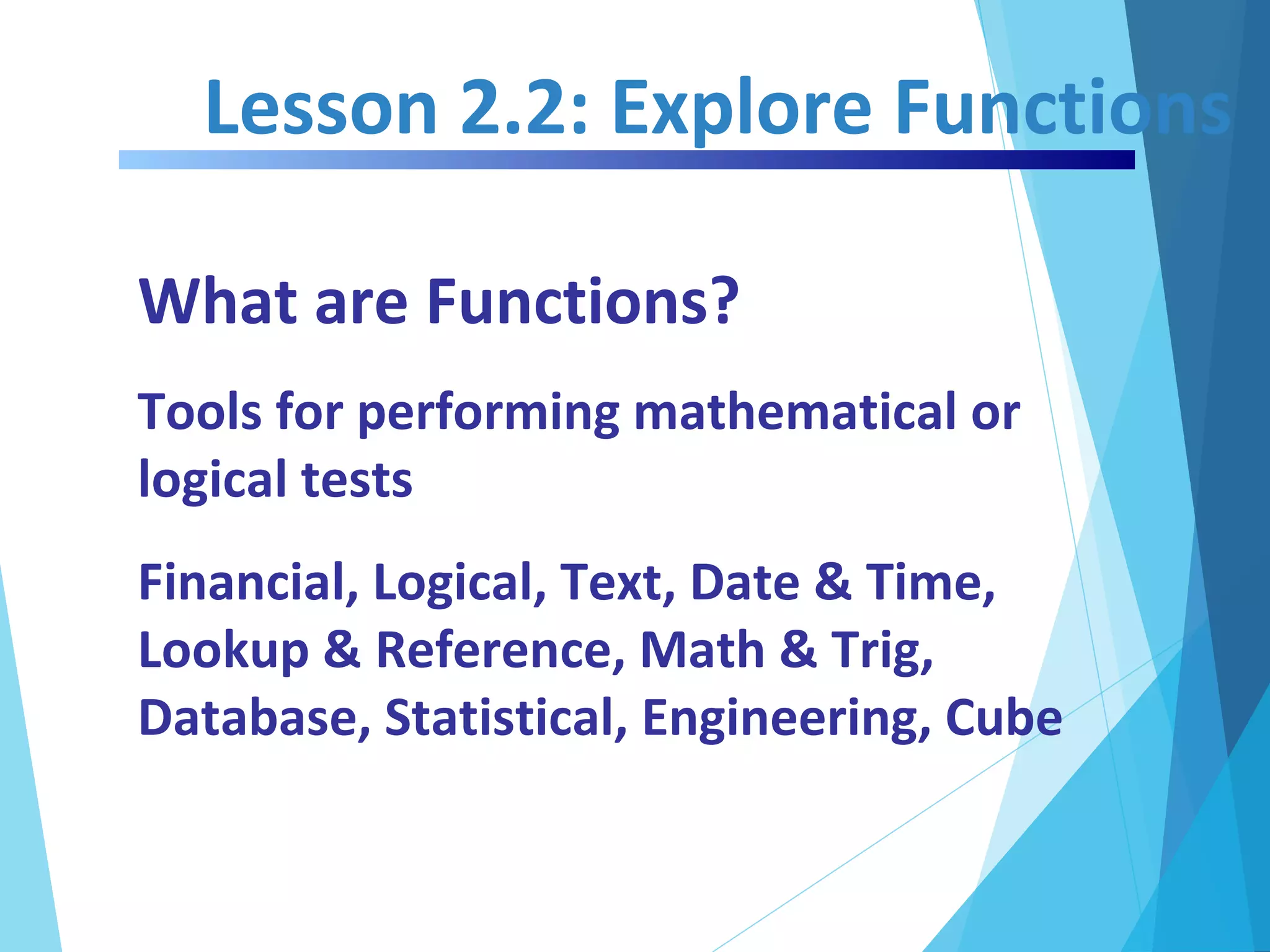 Lesson 2.2: Explore Functions

What are Functions?

Tools for performing mathematical or logical tests

Financial, Logical, Text, Date & Time, Lookup & Reference, Math & Trig, Database, Statistical, Engineering, Cube